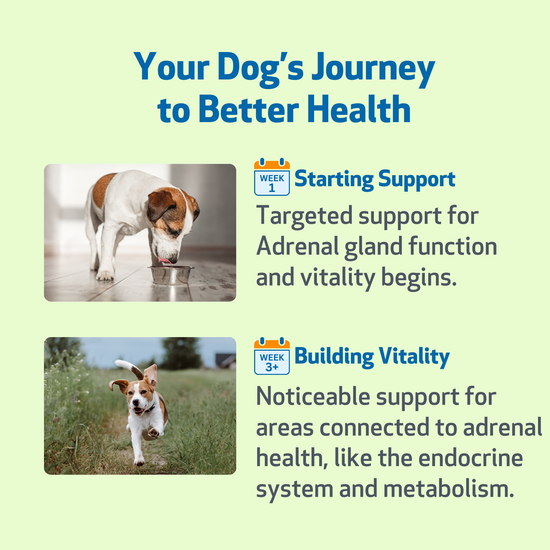 Your Dog's Journey to Better Health

WEEK 1

Starting Support

Targeted support for Adrenal gland function and vitality begins.

WEEK 3+

Building Vitality

Noticeable support for areas connected to adrenal health, like the endocrine system and metabolism.